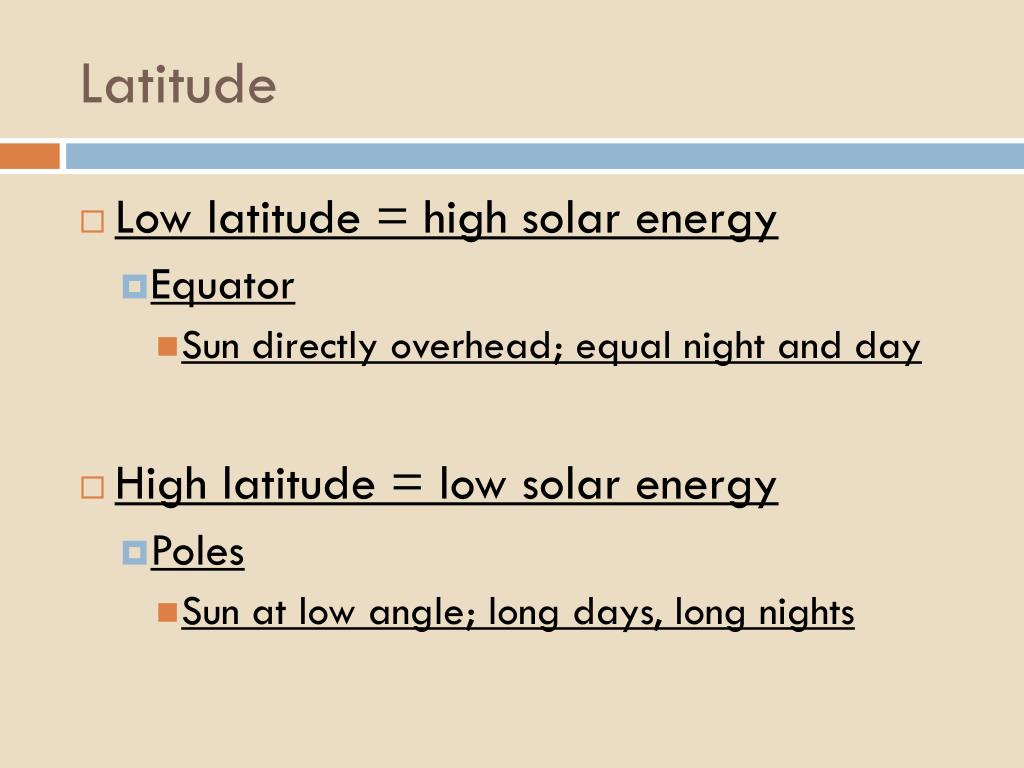 Latitude

Low latitude = high solar energy

Equator

Sun directly overhead; equal night and day

High latitude = low solar energy

Poles

Sun at low angle; long days, long nights